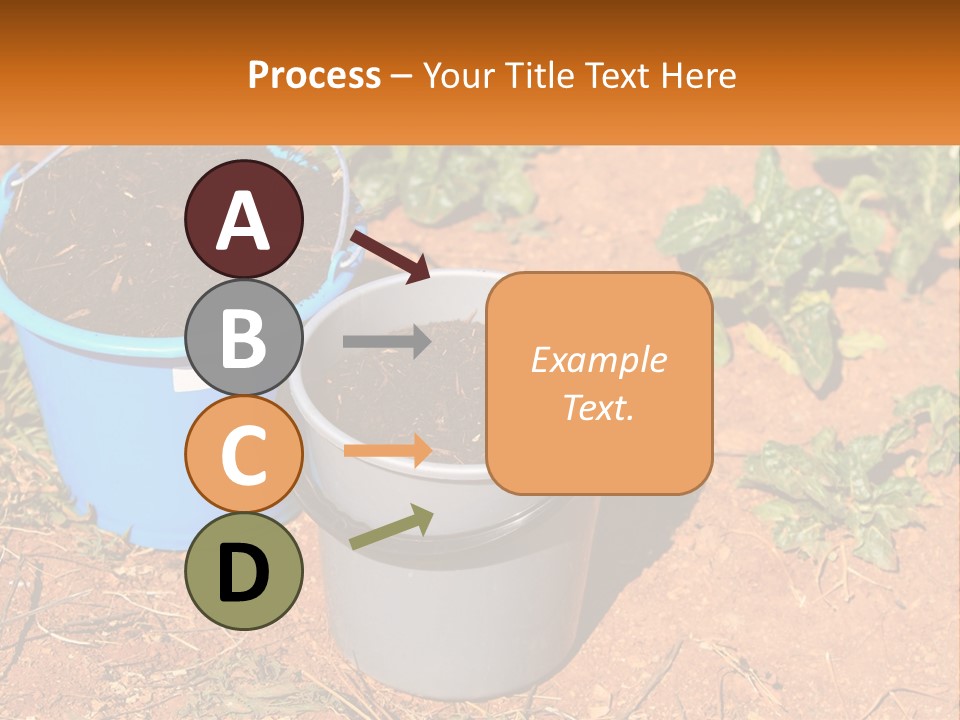 Process – Your Title Text Here

A

B

C

D

Example Text.